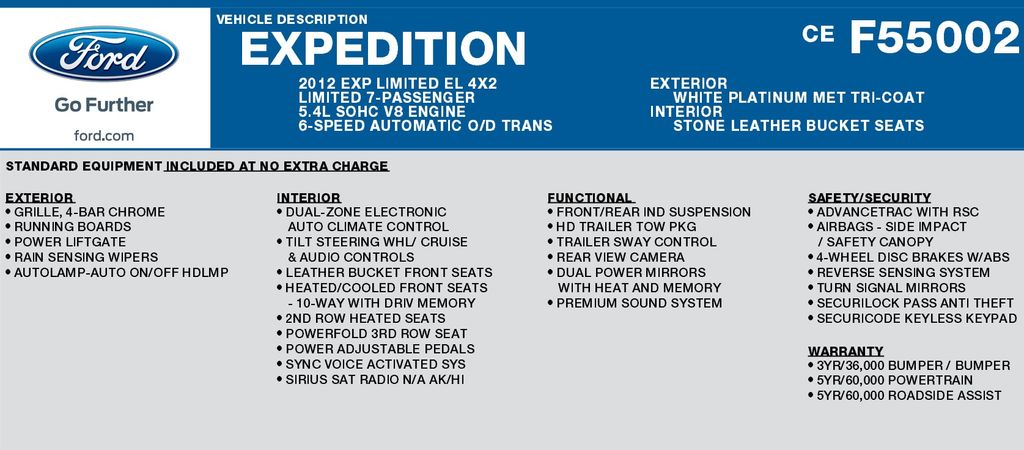 Ford
Go Further
ford.com

VEHICLE DESCRIPTION
EXPEDITION

CE F55002

2012 EXP LIMITED EL 4X2
LIMITED 7-PASSENGER
5.4L SOHC V8 ENGINE
6-SPEED AUTOMATIC O/D TRANS

EXTERIOR
WHITE PLATINUM MET TRI-COAT
INTERIOR
STONE LEATHER BUCKET SEATS

STANDARD EQUIPMENT INCLUDED AT NO EXTRA CHARGE

EXTERIOR
• GRILLE, 4-BAR CHROME
• RUNNING BOARDS
• POWER LIFTGATE
• RAIN SENSING WIPERS
• AUTOLAMP-AUTO ON/OFF HDLMP

INTERIOR
• DUAL-ZONE ELECTRONIC AUTO CLIMATE CONTROL
• TILT STEERING WHL/ CRUISE & AUDIO CONTROLS
• LEATHER BUCKET FRONT SEATS
• HEATED/COOLED FRONT SEATS - 10-WAY WITH DRIV MEMORY
• 2ND ROW HEATED SEATS
• POWERFOLD 3RD ROW SEAT
• POWER ADJUSTABLE PEDALS
• SYNC VOICE ACTIVATED SYS
• SIRIUS SAT RADIO N/A AK/HI

FUNCTIONAL
• FRONT/REAR IND SUSPENSION
• HD TRAILER TOW PKG
• TRAILER SWAY CONTROL
• REAR VIEW CAMERA
• DUAL POWER MIRRORS WITH HEAT AND MEMORY
• PREMIUM SOUND SYSTEM

SAFETY/SECURITY
• ADVANCETRAC WITH RSC
• AIRBAGS - SIDE IMPACT / SAFETY CANOPY
• 4-WHEEL DISC BRAKES W/ABS
• REVERSE SENSING SYSTEM
• TURN SIGNAL MIRRORS
• SECURILOCK PASS ANTI THEFT
• SECURICODE KEYLESS KEYPAD

WARRANTY
• 3YR/36,000 BUMPER / BUMPER
• 5YR/60,000 POWERTRAIN
• 5YR/60,000 ROADSIDE ASSIST